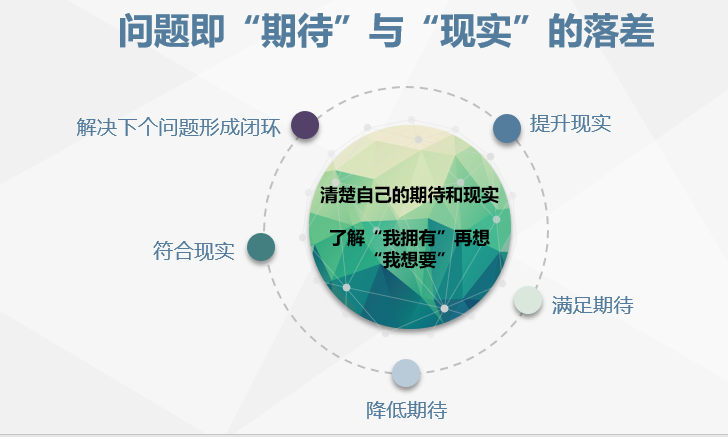 问题即“期待”与“现实”的落差

解决下个问题形成闭环

提升现实

清楚自己的期待和现实

了解“我拥有”再想“我想要”

符合现实

满足期待

降低期待